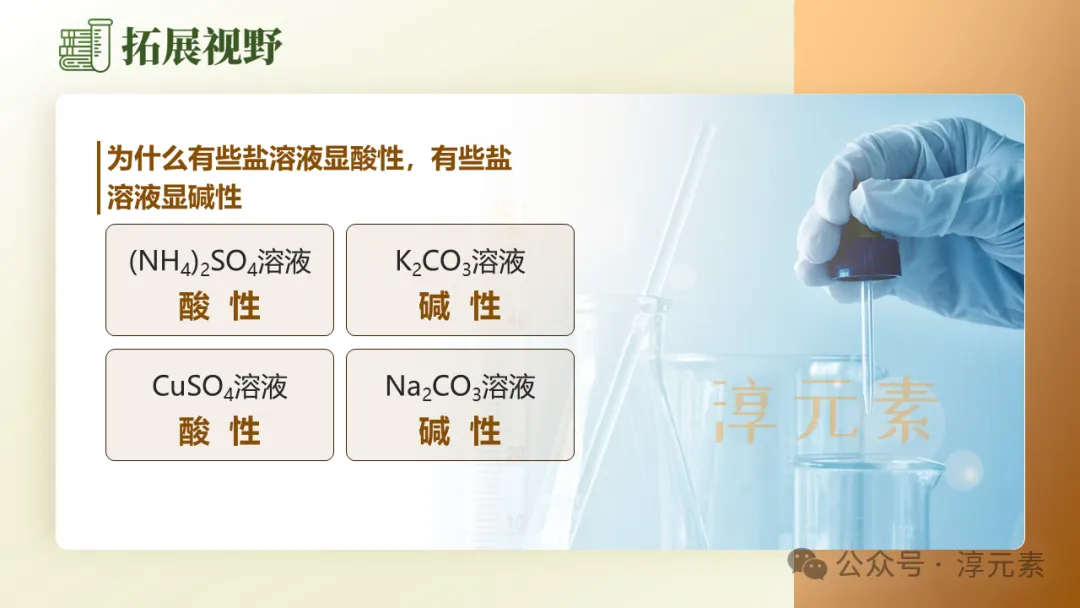 拓展视野

为什么有些盐溶液显酸性，有些盐溶液显碱性

$(NH_4)_2SO_4$溶液
酸 性

$K_2CO_3$溶液
碱 性

$CuSO_4$溶液
酸 性

$Na_2CO_3$溶液
碱 性

淳元素

公众号 · 淳元素